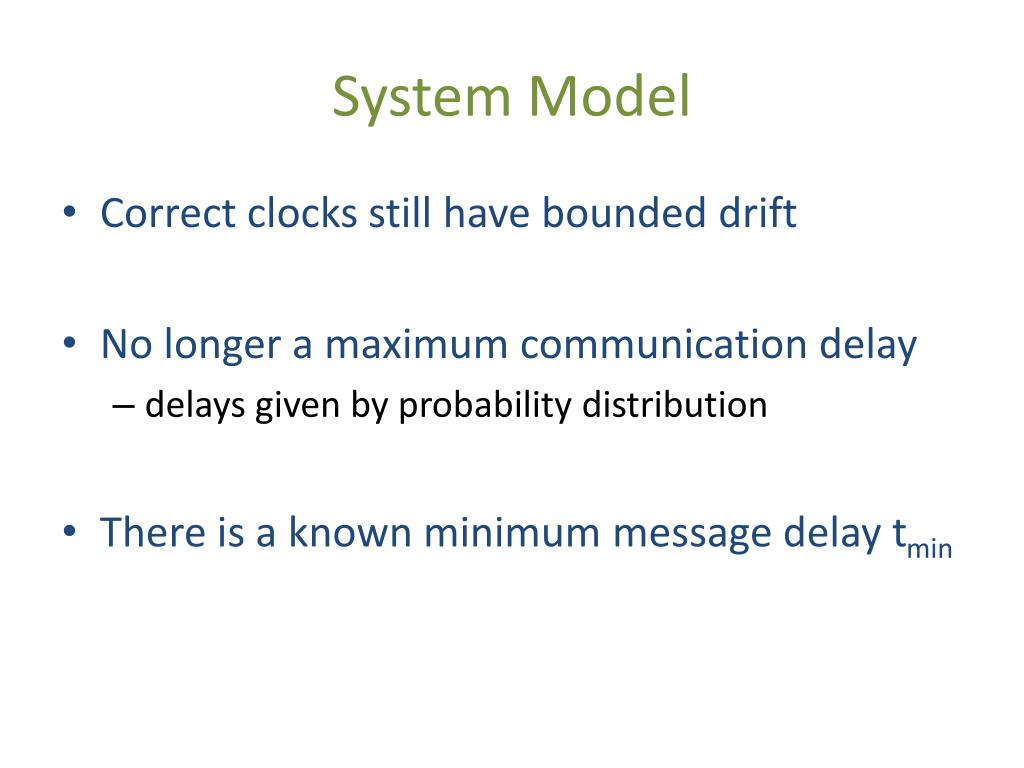 System Model

• Correct clocks still have bounded drift

• No longer a maximum communication delay
– delays given by probability distribution

• There is a known minimum message delay $t_{min}$